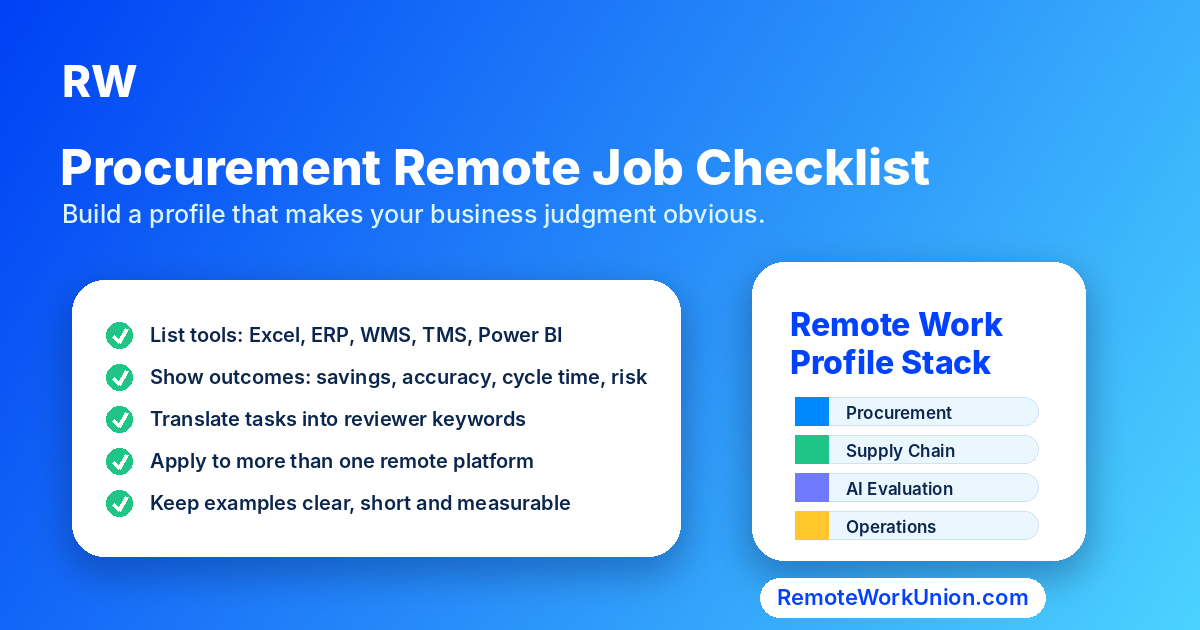 RW

Procurement Remote Job Checklist

Build a profile that makes your business judgment obvious.

List tools: Excel, ERP, WMS, TMS, Power BI

Show outcomes: savings, accuracy, cycle time, risk

Translate tasks into reviewer keywords

Apply to more than one remote platform

Keep examples clear, short and measurable

Remote Work Profile Stack

Procurement

Supply Chain

AI Evaluation

Operations

RemoteWorkUnion.com